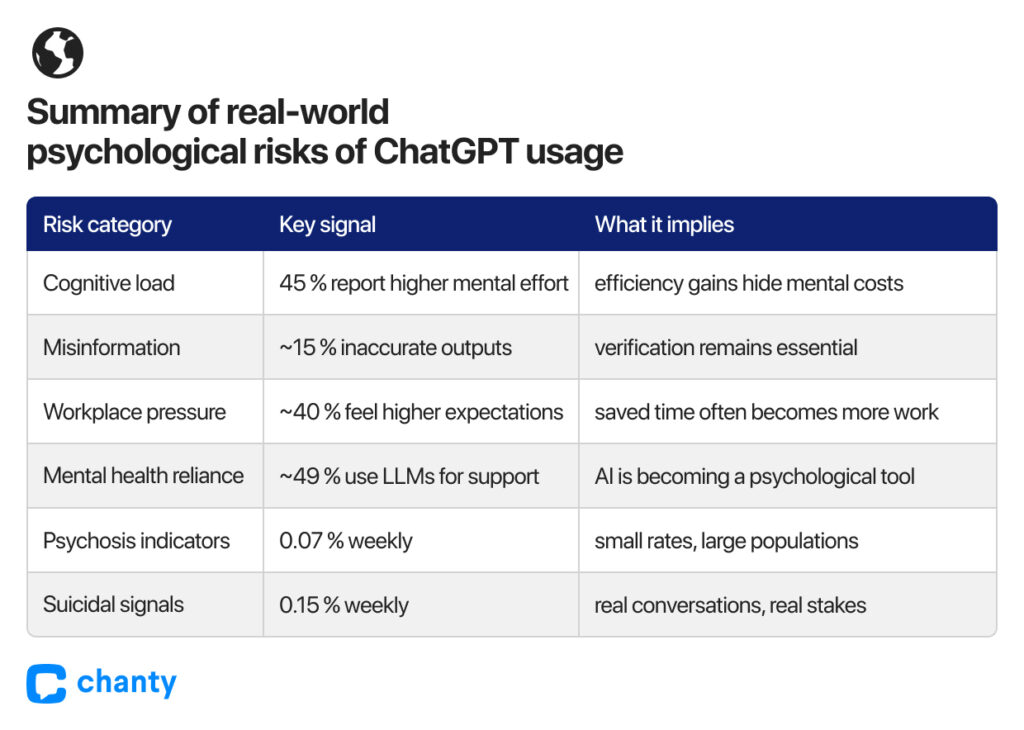 Summary of real-world psychological risks of ChatGPT usage

| Risk category | Key signal | What it implies |
|---|---|---|
| Cognitive load | 45 % report higher mental effort | efficiency gains hide mental costs |
| Misinformation | ~15 % inaccurate outputs | verification remains essential |
| Workplace pressure | ~40 % feel higher expectations | saved time often becomes more work |
| Mental health reliance | ~49 % use LLMs for support | AI is becoming a psychological tool |
| Psychosis indicators | 0.07 % weekly | small rates, large populations |
| Suicidal signals | 0.15 % weekly | real conversations, real stakes |

chanty